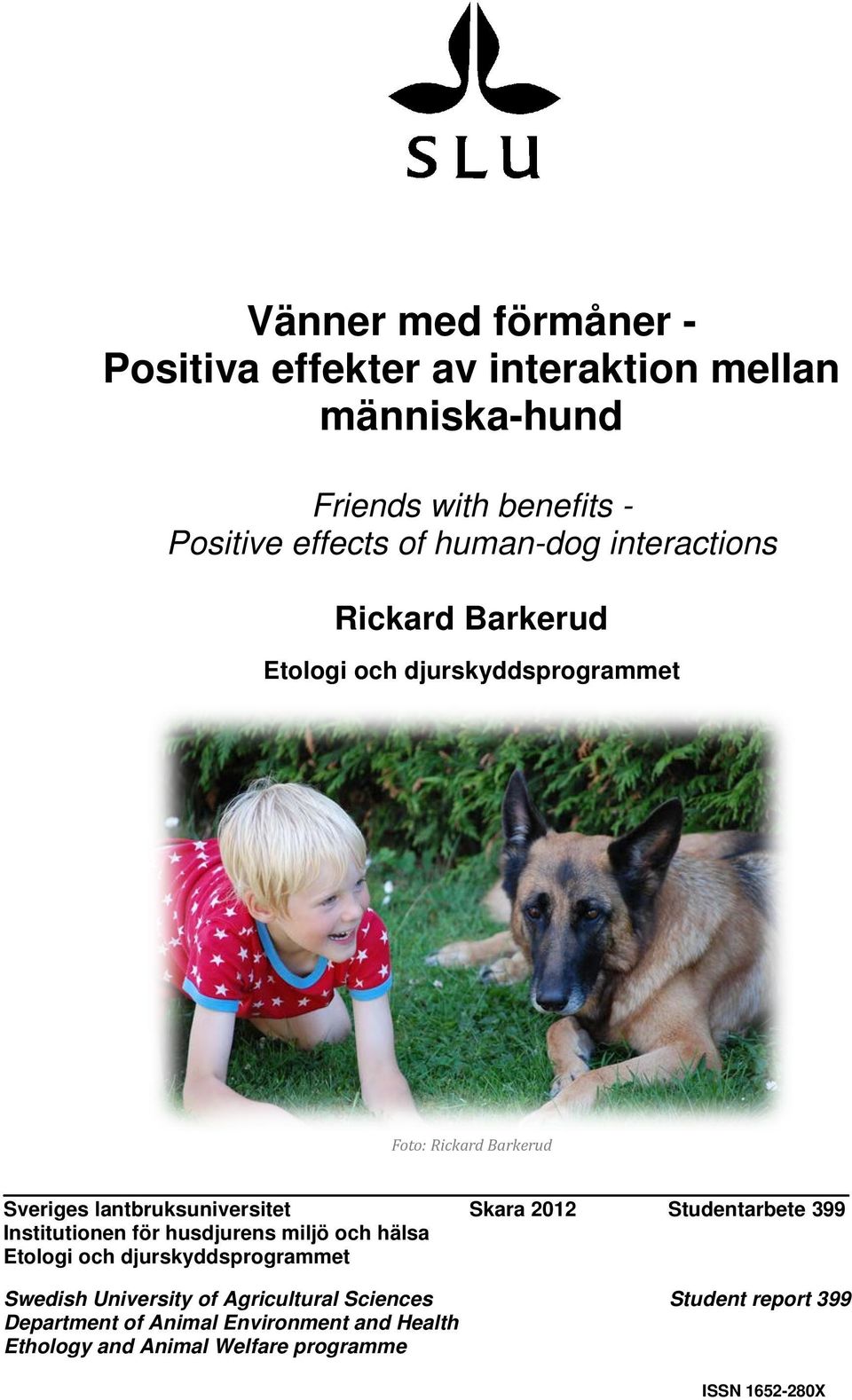 SLU

Vänner med förmåner -
Positiva effekter av interaktion mellan människa-hund

Friends with benefits -
Positive effects of human-dog interactions

Rickard Barkerud

Etologi och djurskyddsprogrammet

Foto: Rickard Barkerud

Sveriges lantbruksuniversitet Skara 2012 Studentarbete 399
Institutionen för husdjurens miljö och hälsa
Etologi och djurskyddsprogrammet

Swedish University of Agricultural Sciences Student report 399
Department of Animal Environment and Health
Ethology and Animal Welfare programme

ISSN 1652-280X